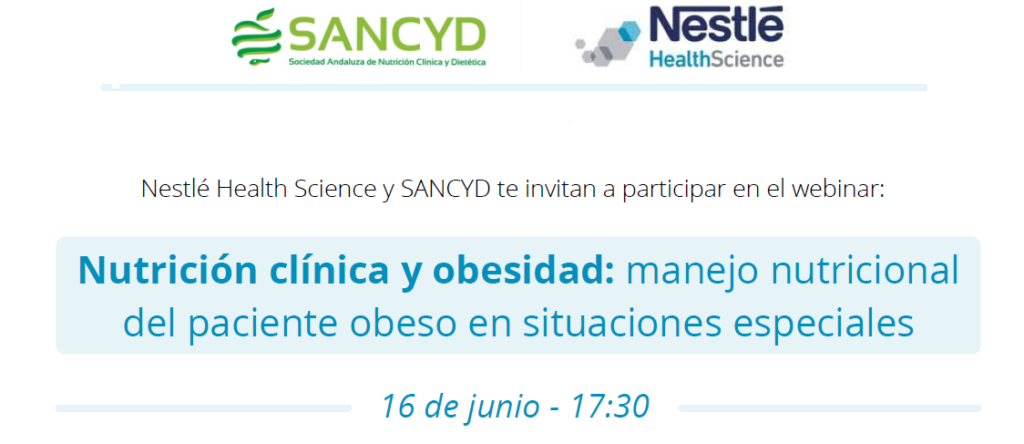 SANCYD
Sociedad Andaluza de Nutrición Clínica y Dietética

Nestlé
HealthScience

Nestlé Health Science y SANCYD te invitan a participar en el webinar:

Nutrición clínica y obesidad: manejo nutricional del paciente obeso en situaciones especiales

16 de junio - 17:30